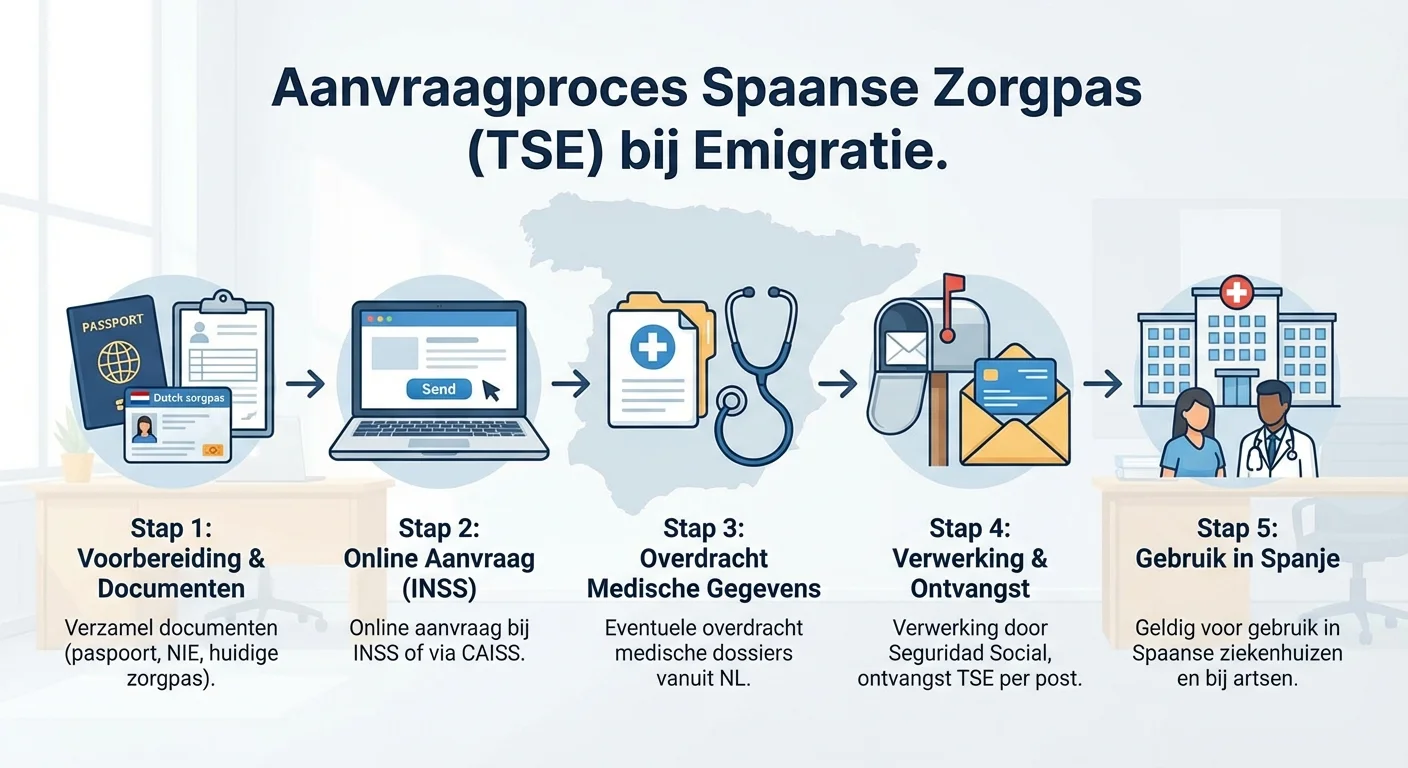 Aanvraagproces Spaanse Zorgpas (TSE) bij Emigratie.

PASSPORT

Dutch sorgpas

Send

Stap 1:
Voorbereiding & Documenten

Verzamel documenten (paspoort, NIE, huidige zorgpas).

Stap 2:
Online Aanvraag (INSS)

Online aanvraag bij INSS of via CAISS.

Stap 3:
Overdracht Medische Gegevens

Eventuele overdracht medische dossiers vanuit NL.

Stap 4:
Verwerking & Ontvangst

Verwerking door Seguridad Social, ontvangst TSE per post.

Stap 5:
Gebruik in Spanje

Geldig voor gebruik in Spaanse ziekenhuizen en bij artsen.